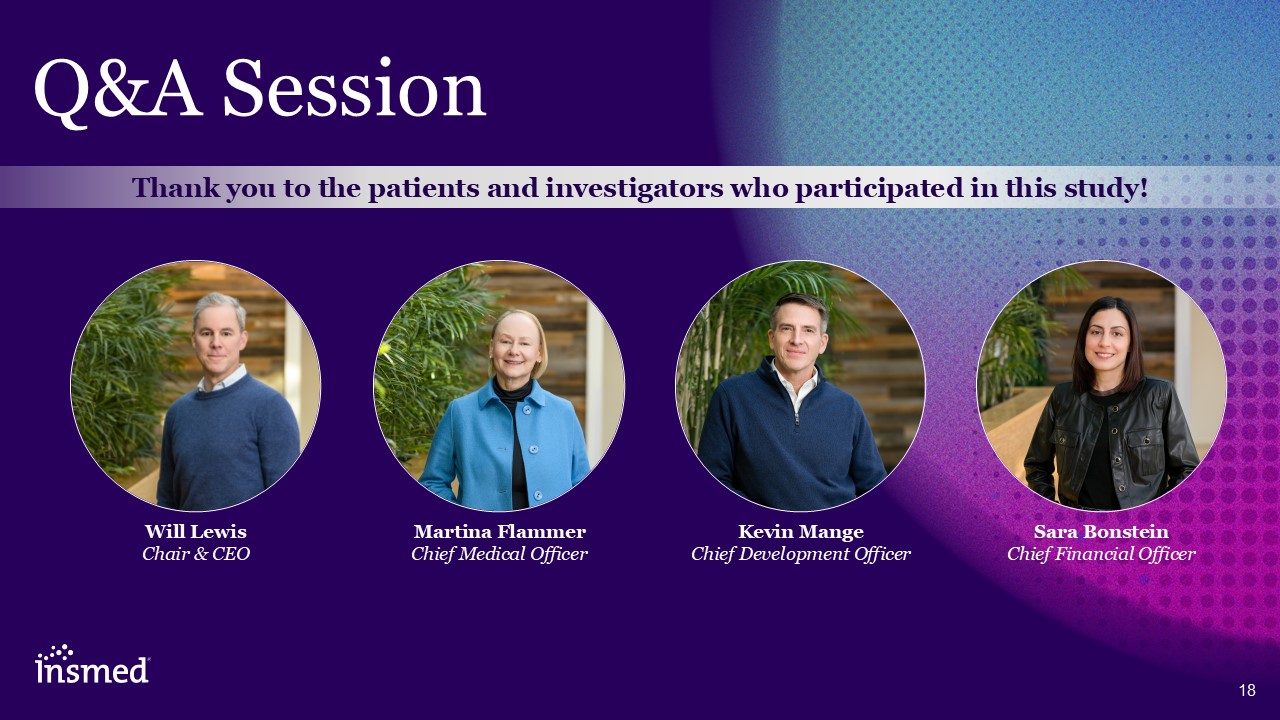 Q&A Session

Thank you to the patients and investigators who participated in this study!

Will Lewis
Chair & CEO

Martina Flammer
Chief Medical Officer

Kevin Mange
Chief Development Officer

Sara Bonstein
Chief Financial Officer

insmed

18